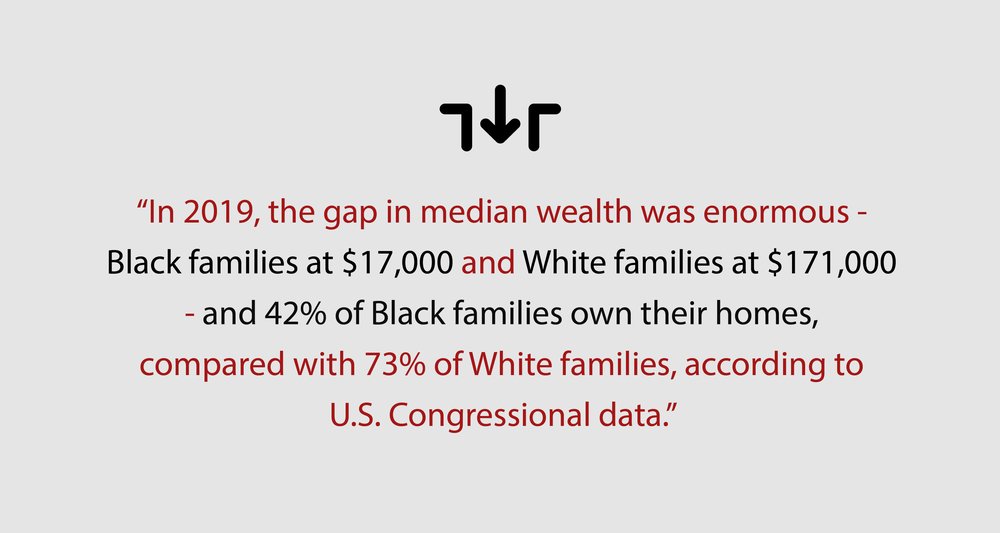 “In 2019, the gap in median wealth was enormous - Black families at \$17,000 and White families at \$171,000 - and 42% of Black families own their homes, compared with 73% of White families, according to U.S. Congressional data.”